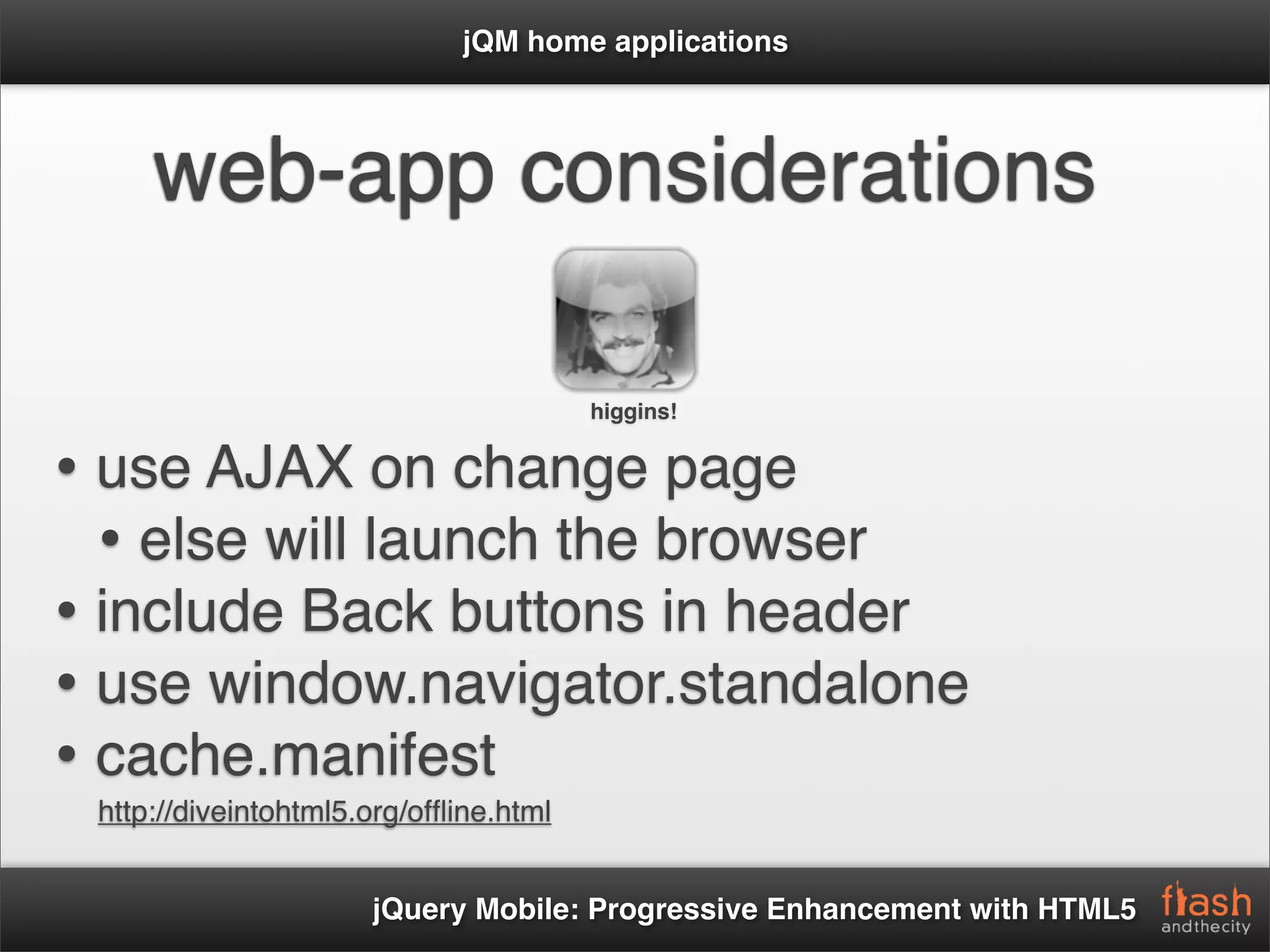 jQM home applications

web-app considerations

higgins!

• use AJAX on change page
  • else will launch the browser
• include Back buttons in header
• use window.navigator.standalone
• cache.manifest

http://diveintohtml5.org/offline.html

jQuery Mobile: Progressive Enhancement with HTML5

flash andthecity